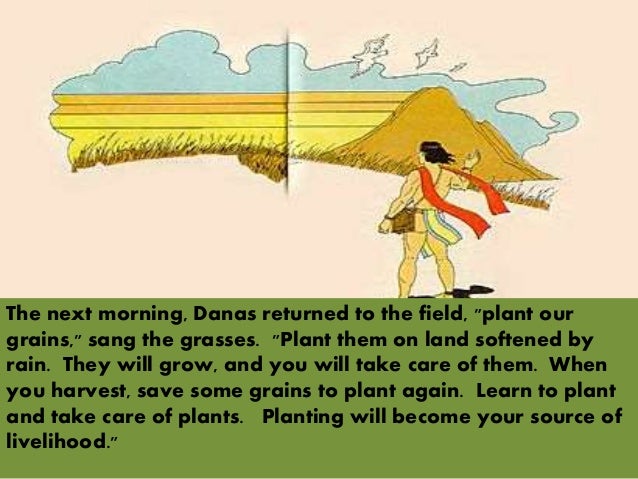 The next morning, Danas returned to the field, "plant our grains," sang the grasses. "Plant them on land softened by rain. They will grow, and you will take care of them. When you harvest, save some grains to plant again. Learn to plant and take care of plants. Planting will become your source of livelihood."